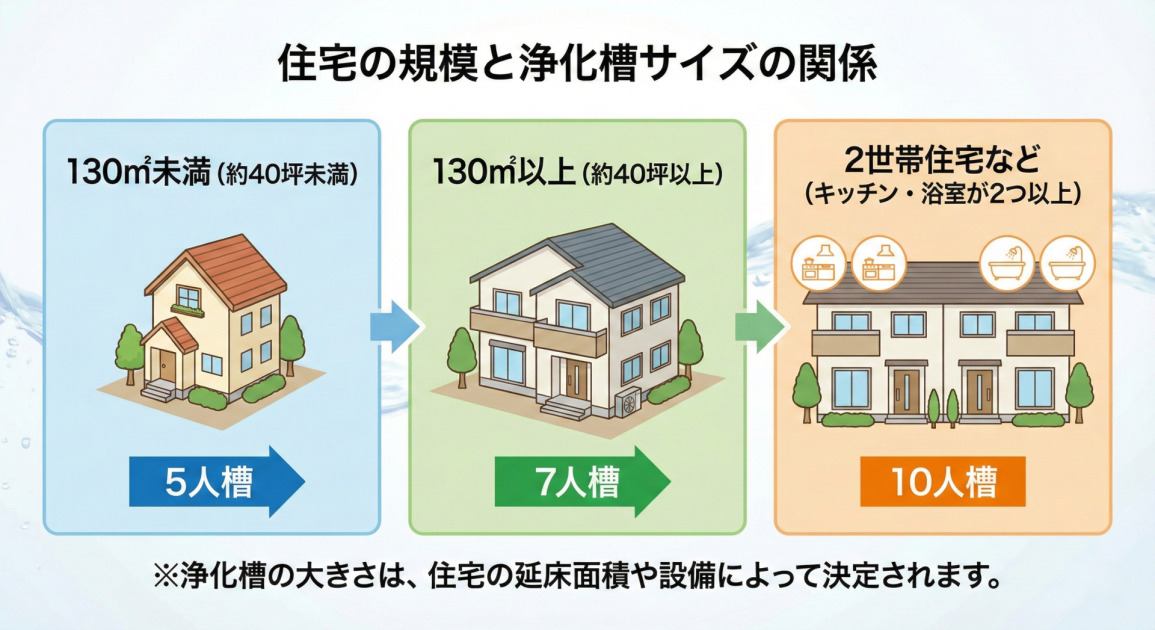 住宅の規模と浄化槽サイズの関係

130㎡未満（約40坪未満）

5人槽

130㎡以上（約40坪以上）

7人槽

2世帯住宅など
（キッチン・浴室が2つ以上）

10人槽

※浄化槽の大きさは、住宅の延床面積や設備によって決定されます。